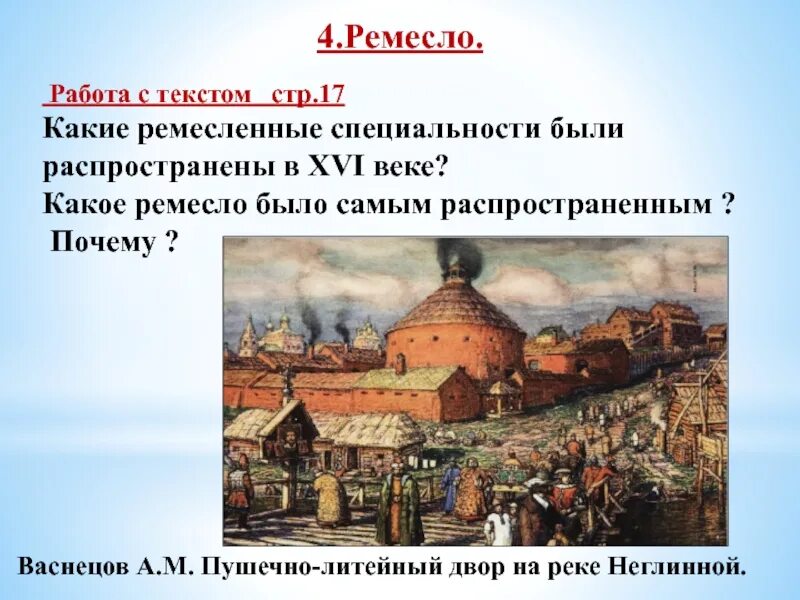 4.Ремесло.

Работа с текстом стр.17

Какие ремесленные специальности были распространены в XVI веке?

Какое ремесло было самым распространенным ?

Почему ?

Васнецов А.М. Пушечно-литейный двор на реке Неглинной.